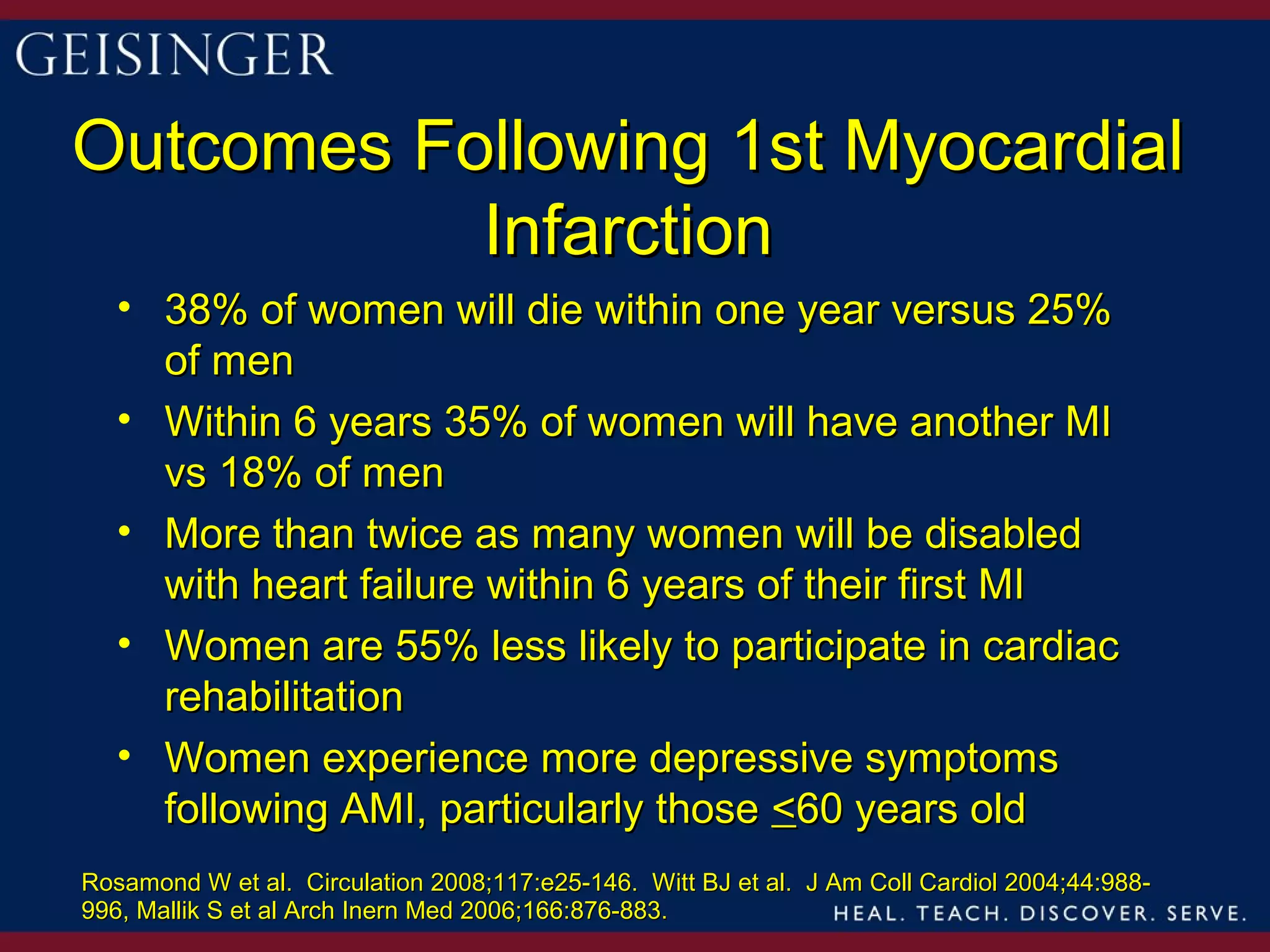 GEISINGER

Outcomes Following 1st Myocardial Infarction

• 38% of women will die within one year versus 25% of men
• Within 6 years 35% of women will have another MI vs 18% of men
• More than twice as many women will be disabled with heart failure within 6 years of their first MI
• Women are 55% less likely to participate in cardiac rehabilitation
• Women experience more depressive symptoms following AMI, particularly those $\leq$60 years old

Rosamond W et al. Circulation 2008;117:e25-146. Witt BJ et al. J Am Coll Cardiol 2004;44:988-996, Mallik S et al Arch Inern Med 2006;166:876-883.

HEAL. TEACH. DISCOVER. SERVE.